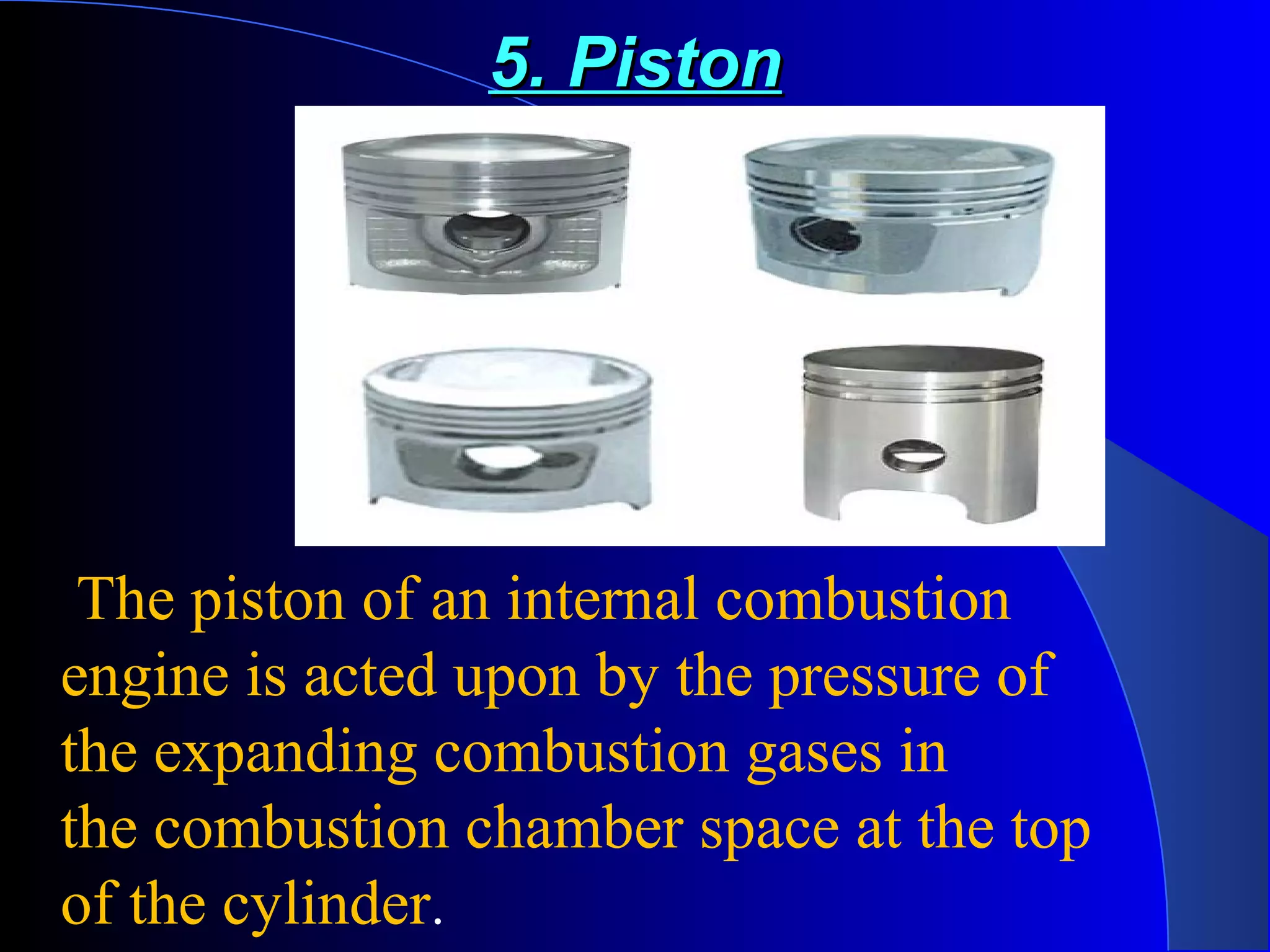 5. Piston

The piston of an internal combustion engine is acted upon by the pressure of the expanding combustion gases in the combustion chamber space at the top of the cylinder.